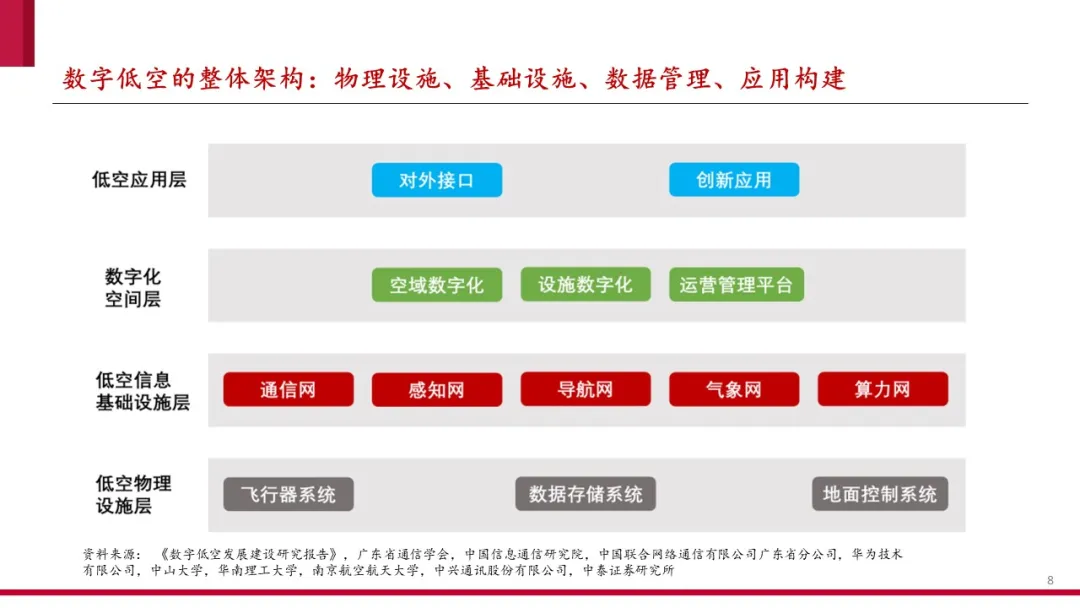 数字低空的整体架构：物理设施、基础设施、数据管理、应用构建

低空应用层
对外接口
创新应用

数字化空间层
空域数字化
设施数字化
运营管理平台

低空信息基础设施层
通信网
感知网
导航网
气象网
算力网

低空物理设施层
飞行器系统
数据存储系统
地面控制系统

资料来源：《数字低空发展建设研究报告》，广东省通信学会，中国信息通信研究院，中国联合网络通信有限公司广东省分公司，华为技术有限公司，中山大学，华南理工大学，南京航空航天大学，中兴通讯股份有限公司，中泰证券研究所

8